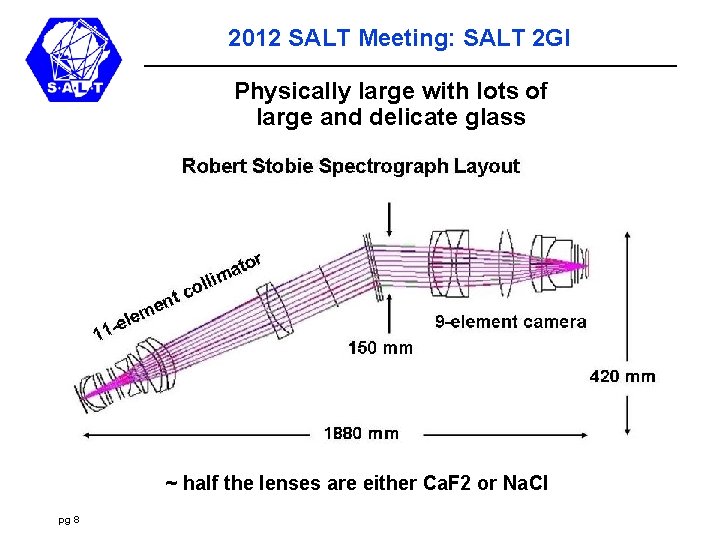 S·A·L·T

2012 SALT Meeting: SALT 2GI

Physically large with lots of large and delicate glass

Robert Stobie Spectrograph Layout

11-element collimator

9-element camera

150 mm

420 mm

1880 mm

~ half the lenses are either CaF2 or NaCl

pg 8